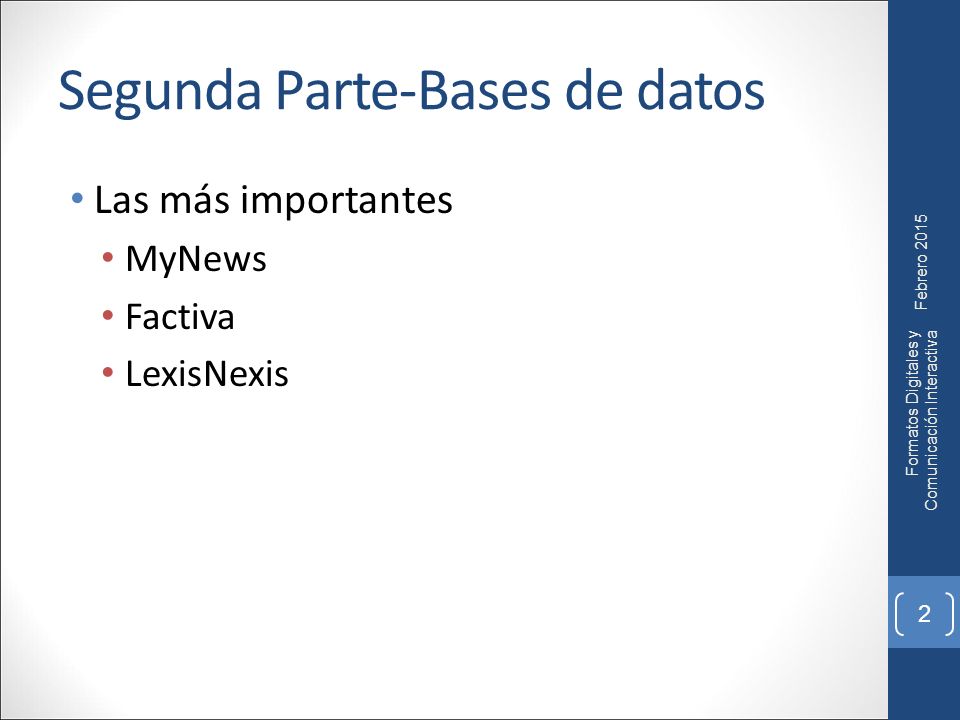 Segunda Parte-Bases de datos

• Las más importantes
• MyNews
• Factiva
• LexisNexis

Febrero 2015

Formatos Digitales y Comunicación Interactiva

2